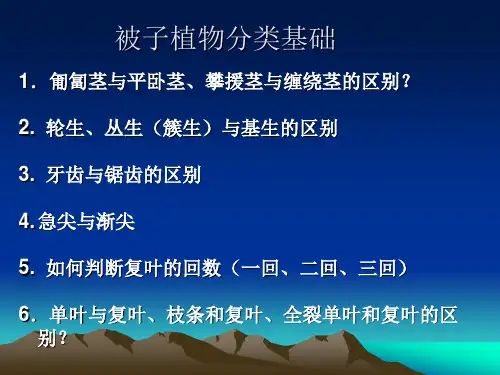 被子植物分类基础

1. 匍匐茎与平卧茎、攀援茎与缠绕茎的区别?

2. 轮生、丛生（簇生）与基生的区别

3. 牙齿与锯齿的区别

4. 急尖与渐尖

5. 如何判断复叶的回数（一回、二回、三回）

6. 单叶与复叶、枝条和复叶、全裂单叶和复叶的区别?